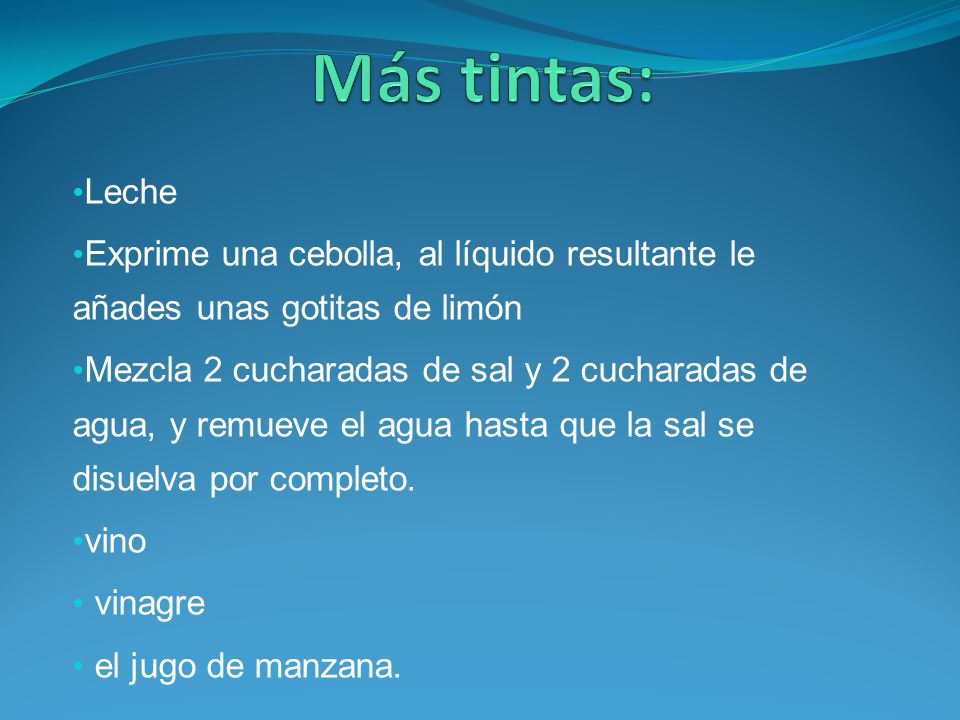 Más tintas:

•Leche

•Exprime una cebolla, al líquido resultante le añades unas gotitas de limón

•Mezcla 2 cucharadas de sal y 2 cucharadas de agua, y remueve el agua hasta que la sal se disuelva por completo.

•vino

• vinagre

• el jugo de manzana.